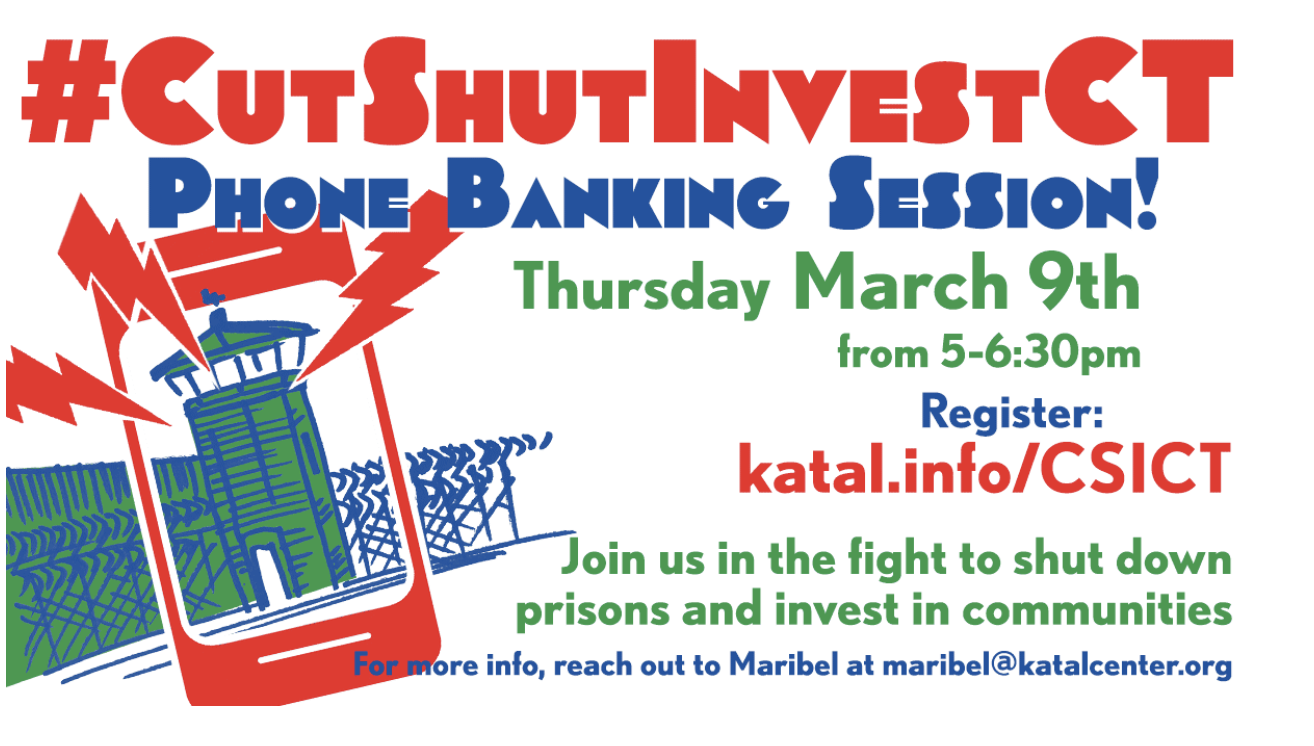 #CutShutInvestCT
Phone Banking Session!

Thursday March 9th
from 5-6:30pm

Register:
katal.info/CSICT

Join us in the fight to shut down prisons and invest in communities

For more info, reach out to Maribel at maribel@katalcenter.org